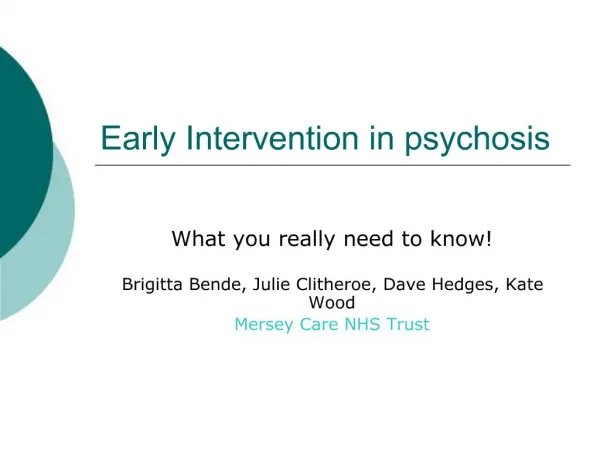 Early Intervention in psychosis

What you really need to know!

Brigitta Bende, Julie Clitheroe, Dave Hedges, Kate Wood

Mersey Care NHS Trust